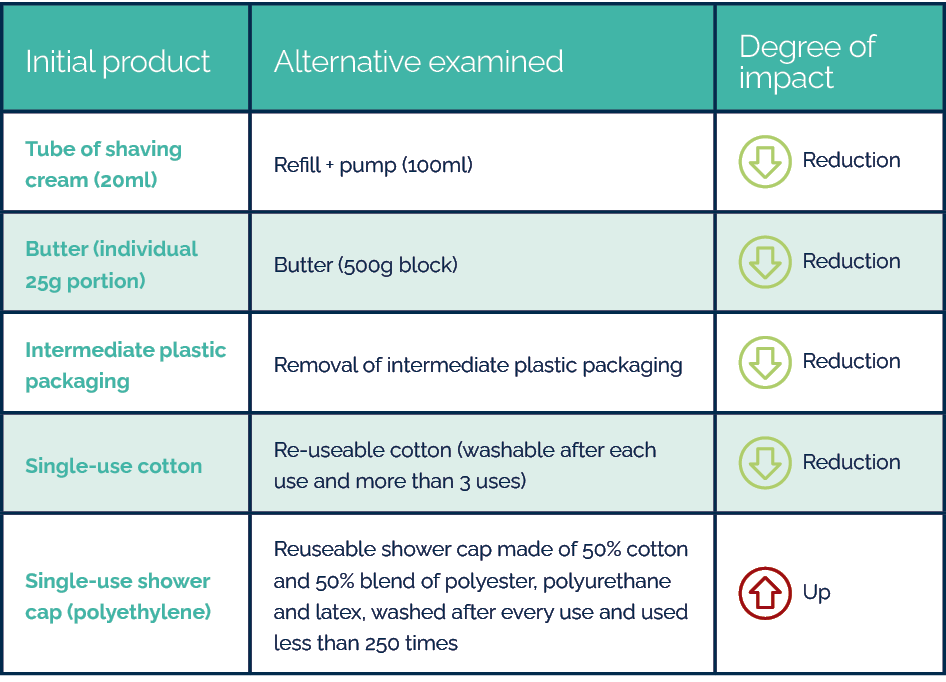 | Initial product | Alternative examined | Degree of impact |
|---|---|---|
| Tube of shaving cream (20ml) | Refill + pump (100ml) | Reduction |
| Butter (individual 25g portion) | Butter (500g block) | Reduction |
| Intermediate plastic packaging | Removal of intermediate plastic packaging | Reduction |
| Single-use cotton | Re-useable cotton (washable after each use and more than 3 uses) | Reduction |
| Single-use shower cap (polyethylene) | Reuseable shower cap made of 50% cotton and 50% blend of polyester, polyurethane and latex, washed after every use and used less than 250 times | Up |